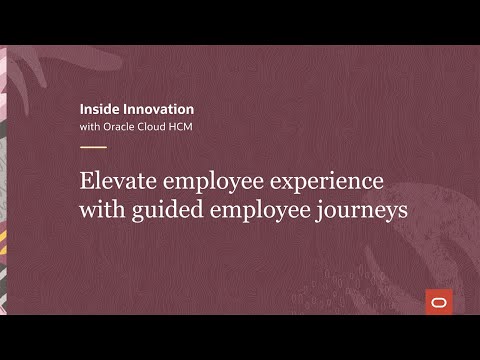 Inside Innovation
with Oracle Cloud HCM

Elevate employee experience with guided employee journeys